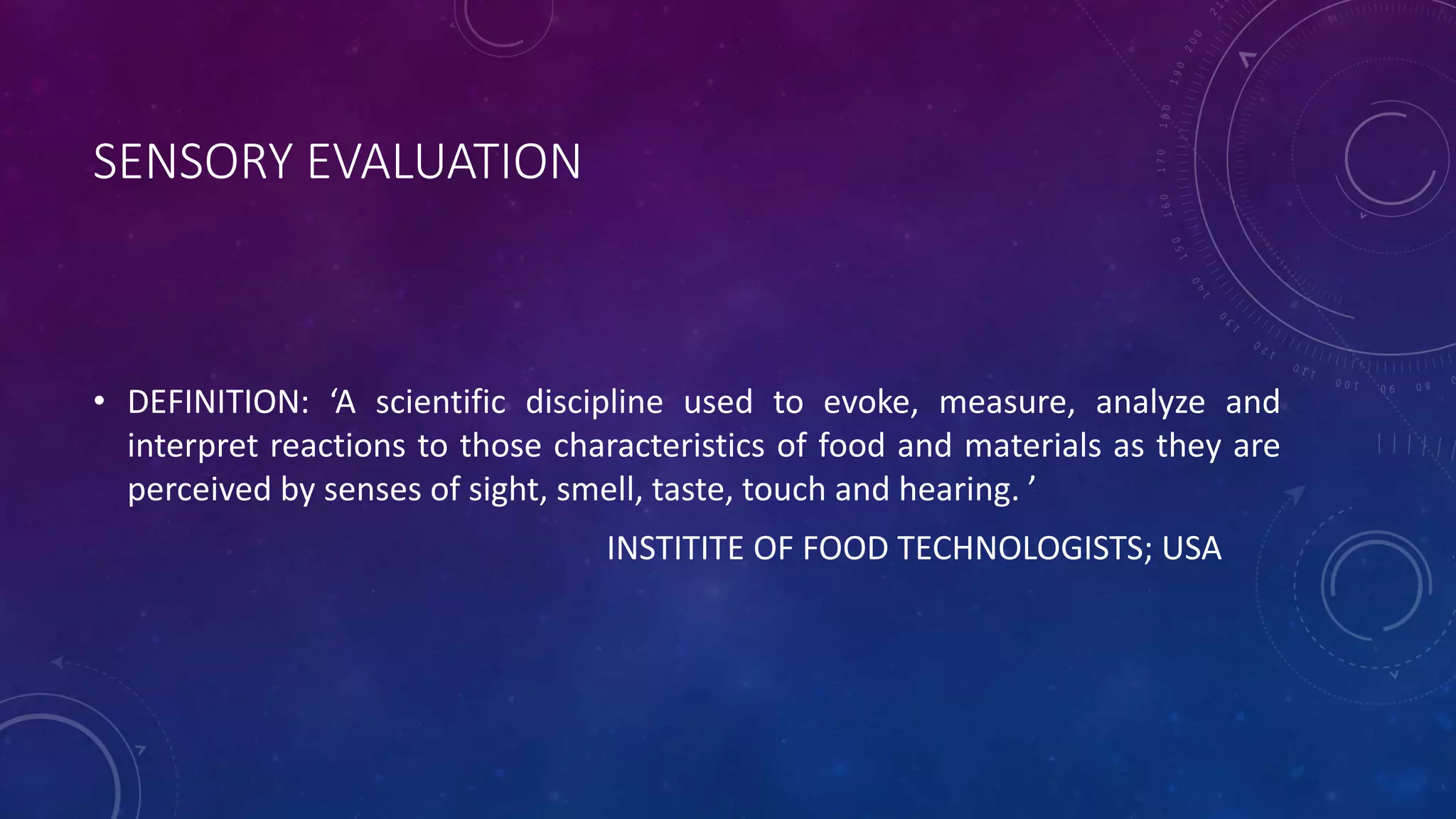 SENSORY EVALUATION

• DEFINITION: ‘A scientific discipline used to evoke, measure, analyze and interpret reactions to those characteristics of food and materials as they are perceived by senses of sight, smell, taste, touch and hearing. ’

INSTITITE OF FOOD TECHNOLOGISTS; USA